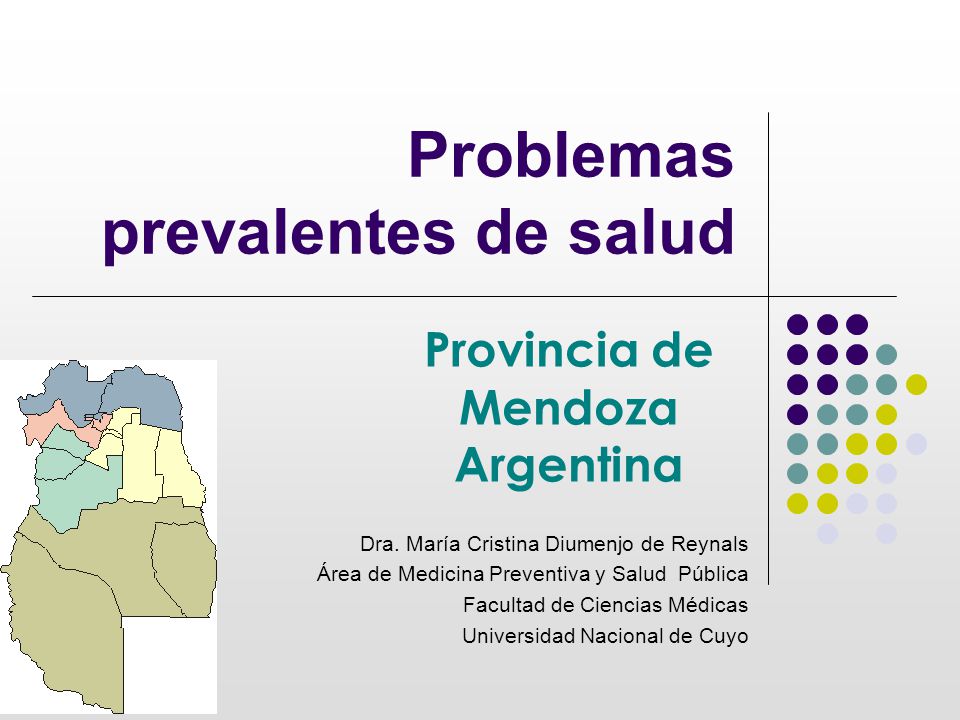 Problemas prevalentes de salud

Provincia de Mendoza Argentina

Dra. María Cristina Diumenjo de Reynals
Área de Medicina Preventiva y Salud Pública
Facultad de Ciencias Médicas
Universidad Nacional de Cuyo